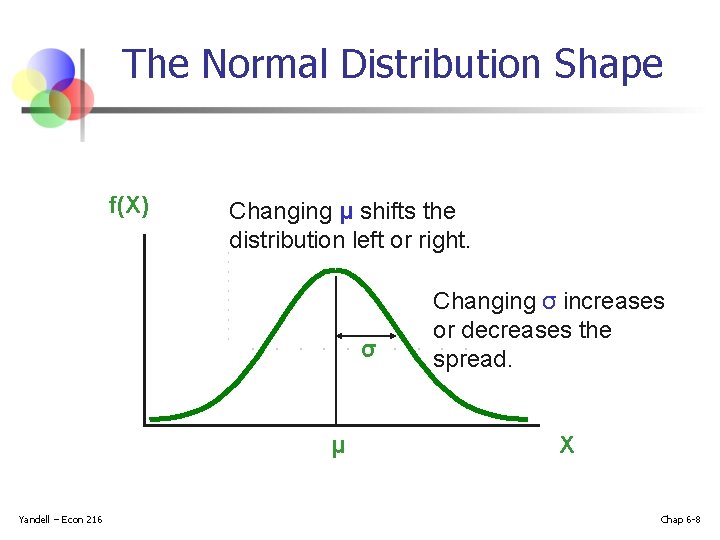 The Normal Distribution Shape

f(X)

Changing μ shifts the distribution left or right.

Changing σ increases or decreases the spread.

σ

μ

X

Yandell – Econ 216

Chap 6-8